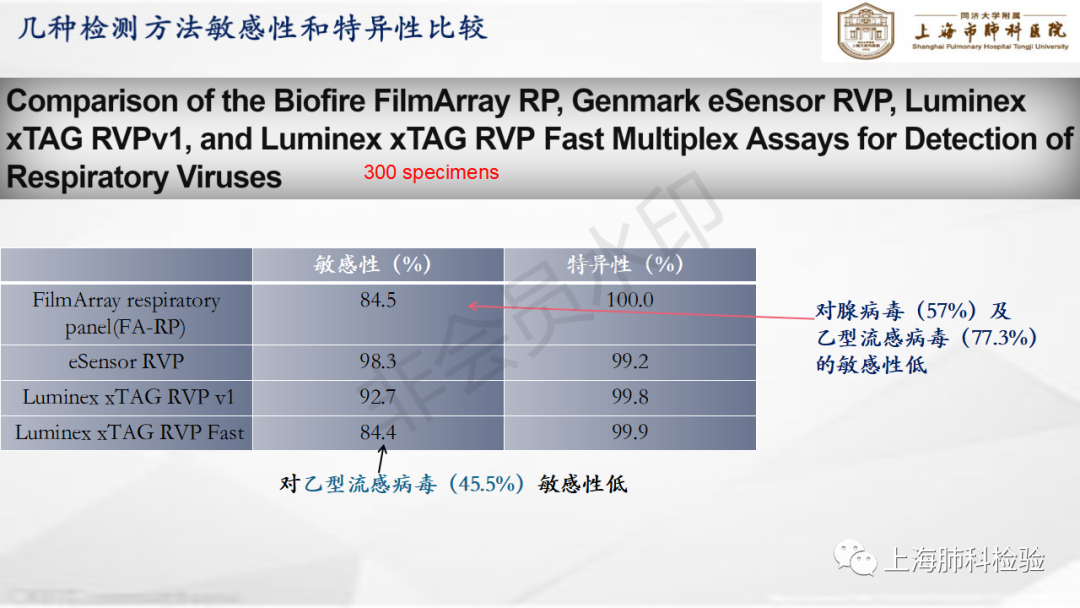 几种检测方法敏感性和特异性比较

同济大学附属
上海市肺科医院
Shanghai Pulmonary Hospital Tongji University

Comparison of the Biofire FilmArray RP, Genmark eSensor RVP, Luminex xTAG RVPv1, and Luminex xTAG RVP Fast Multiplex Assays for Detection of Respiratory Viruses 300 specimens

非会员水印

| | 敏感性（%） | 特异性（%） |
|---|---|---|
| FilmArray respiratory panel(FA-RP) | 84.5 | 100.0 |
| eSensor RVP | 98.3 | 99.2 |
| Luminex xTAG RVP v1 | 92.7 | 99.8 |
| Luminex xTAG RVP Fast | 84.4 | 99.9 |

对腺病毒（57%）及乙型流感病毒（77.3%）的敏感性低

对乙型流感病毒（45.5%）敏感性低

上海肺科检验